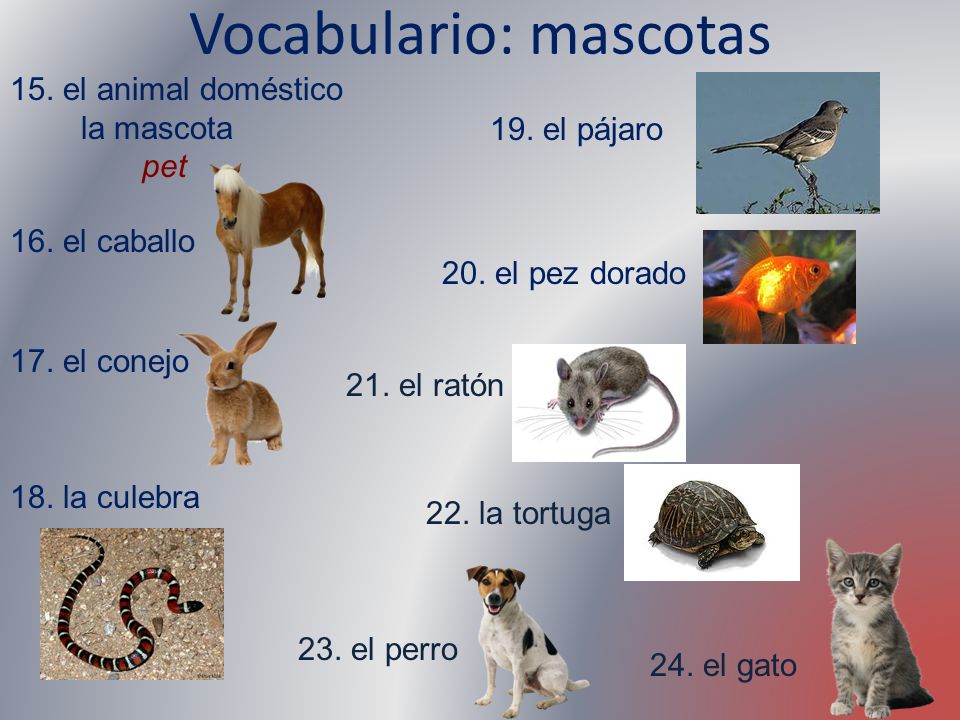 Vocabulario: mascotas

15. el animal doméstico
la mascota
pet

16. el caballo

17. el conejo

18. la culebra

19. el pájaro

20. el pez dorado

21. el ratón

22. la tortuga

23. el perro

24. el gato